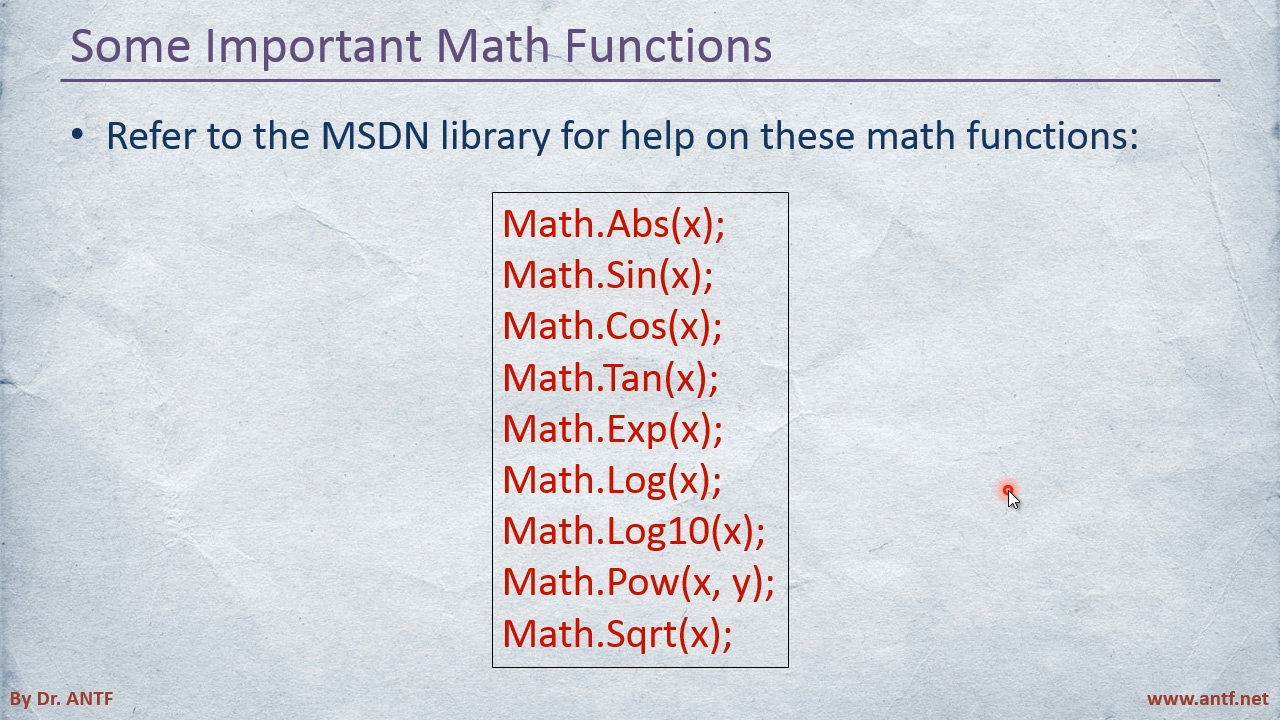 Some Important Math Functions

• Refer to the MSDN library for help on these math functions:

Math.Abs(x);
Math.Sin(x);
Math.Cos(x);
Math.Tan(x);
Math.Exp(x);
Math.Log(x);
Math.Log10(x);
Math.Pow(x, y);
Math.Sqrt(x);

By Dr. ANTF

www.antf.net